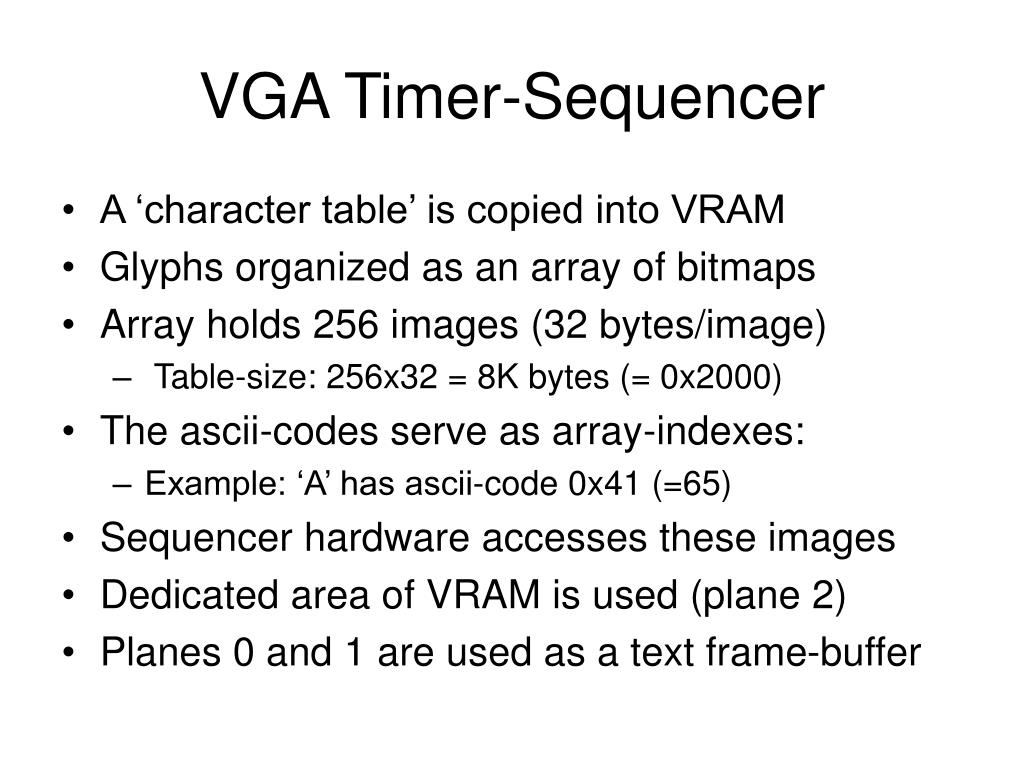 VGA Timer-Sequencer

• A ‘character table’ is copied into VRAM
• Glyphs organized as an array of bitmaps
• Array holds 256 images (32 bytes/image)
  – Table-size: 256x32 = 8K bytes (= 0x2000)
• The ascii-codes serve as array-indexes:
  – Example: ‘A’ has ascii-code 0x41 (=65)
• Sequencer hardware accesses these images
• Dedicated area of VRAM is used (plane 2)
• Planes 0 and 1 are used as a text frame-buffer